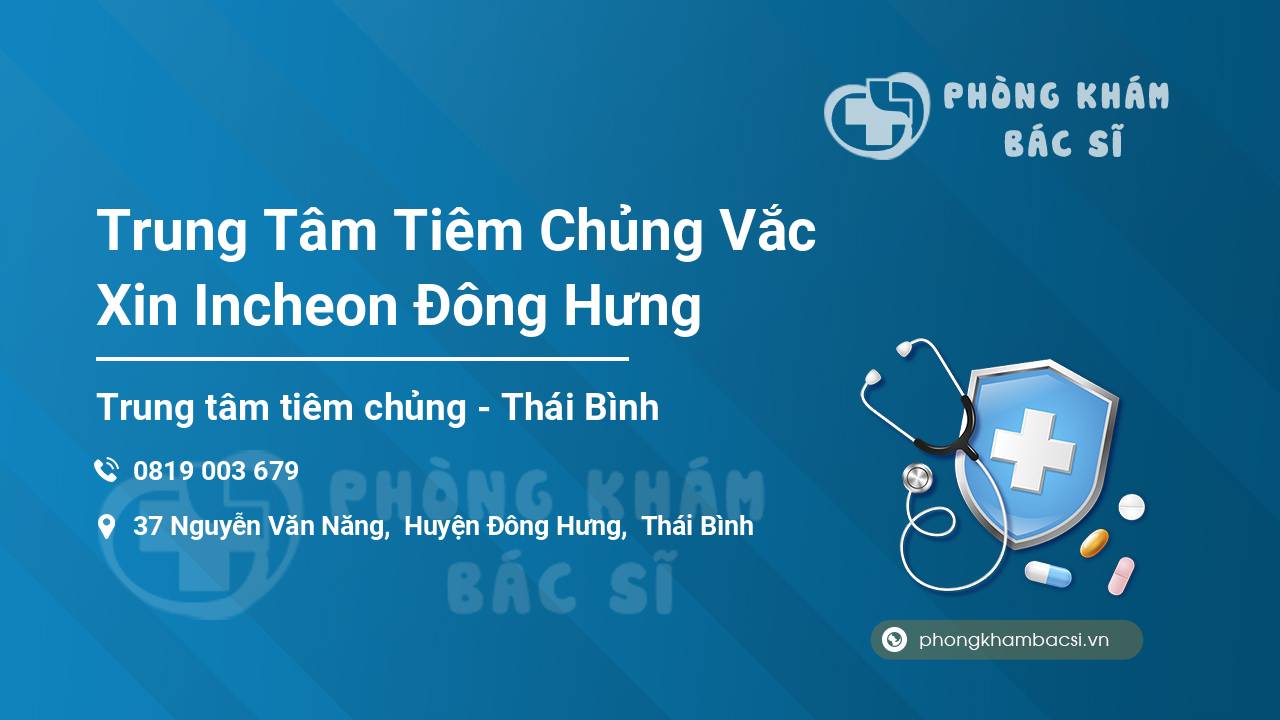 PHÒNG KHÁM
BÁC SĨ

Trung Tâm Tiêm Chủng Vắc Xin Incheon Đông Hưng

Trung tâm tiêm chủng - Thái Bình

0819 003 679

37 Nguyễn Văn Năng, Huyện Đông Hưng, Thái Bình

PHÒNG KHÁM
BÁC SĨ

phongkhambacsi.vn